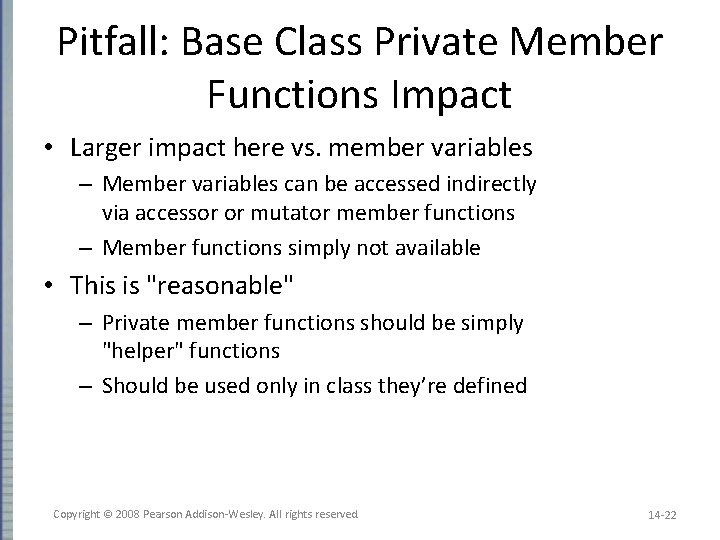 Pitfall: Base Class Private Member Functions Impact

• Larger impact here vs. member variables
– Member variables can be accessed indirectly via accessor or mutator member functions
– Member functions simply not available
• This is "reasonable"
– Private member functions should be simply "helper" functions
– Should be used only in class they're defined

Copyright © 2008 Pearson Addison-Wesley. All rights reserved

14-22